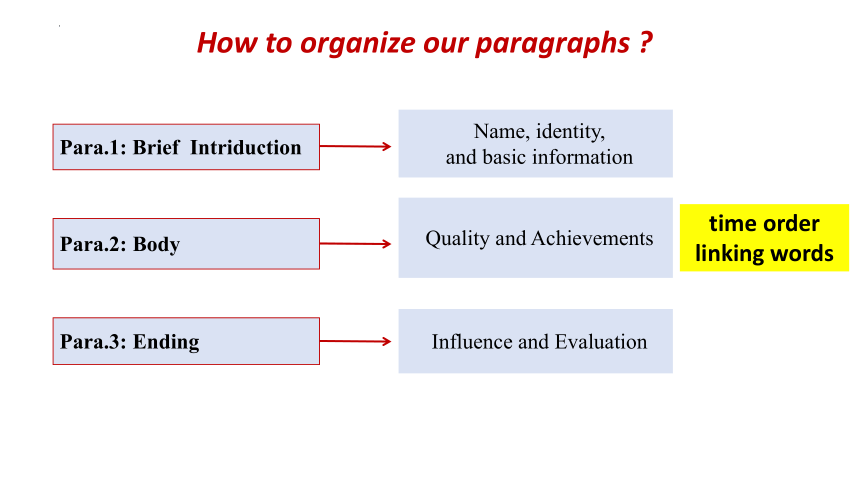 How to organize our paragraphs ?

Para.1: Brief Intriduction

Name, identity, and basic information

Para.2: Body

Quality and Achievements

time order linking words

Para.3: Ending

Influence and Evaluation